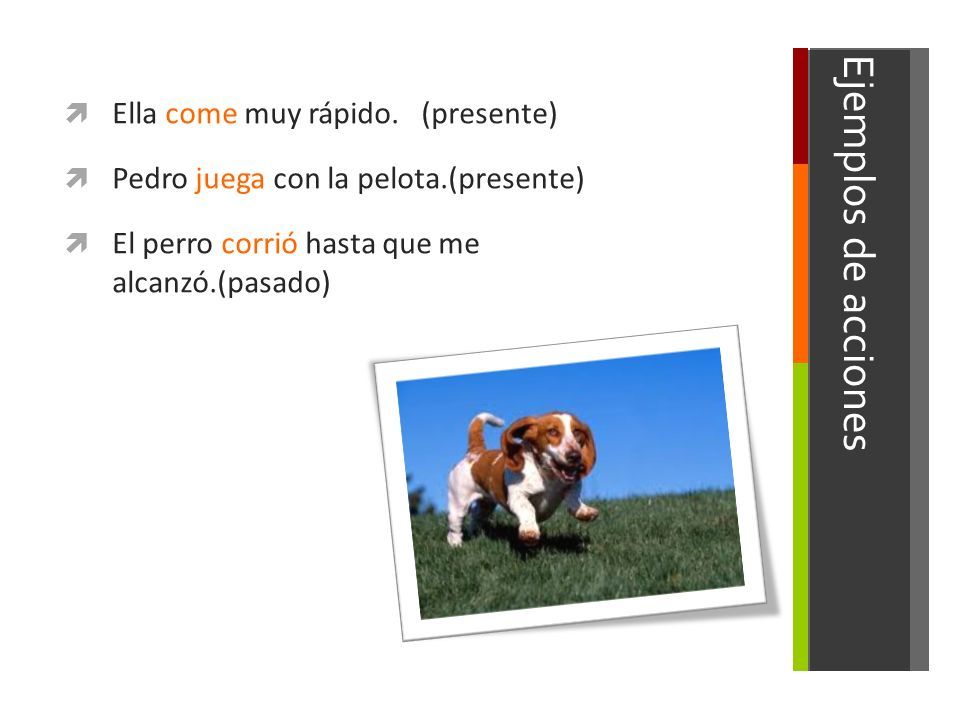 Ejemplos de acciones

Ella come muy rápido. (presente)

Pedro juega con la pelota.(presente)

El perro corrió hasta que me alcanzó.(pasado)